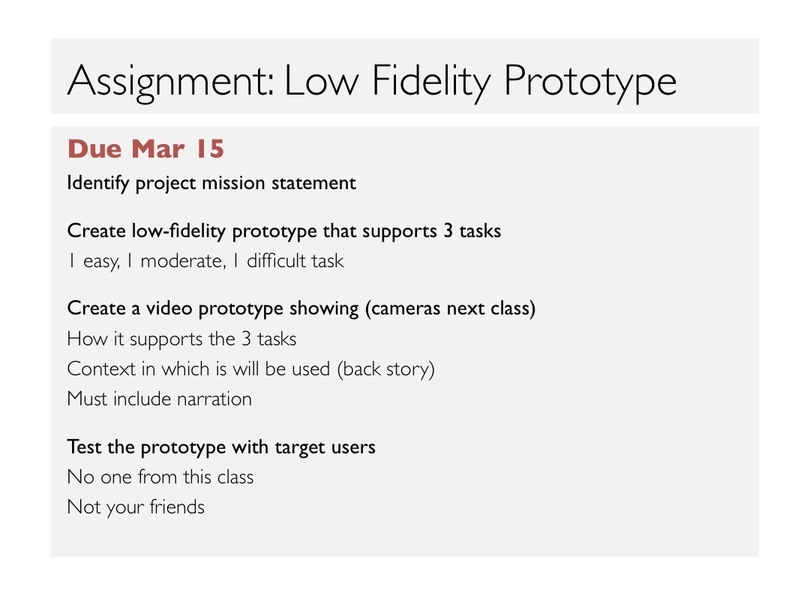 Assignment: Low Fidelity Prototype

Due Mar 15

Identify project mission statement

Create low-fidelity prototype that supports 3 tasks

1 easy, 1 moderate, 1 difficult task

Create a video prototype showing (cameras next class)

How it supports the 3 tasks

Context in which is will be used (back story)

Must include narration

Test the prototype with target users

No one from this class

Not your friends